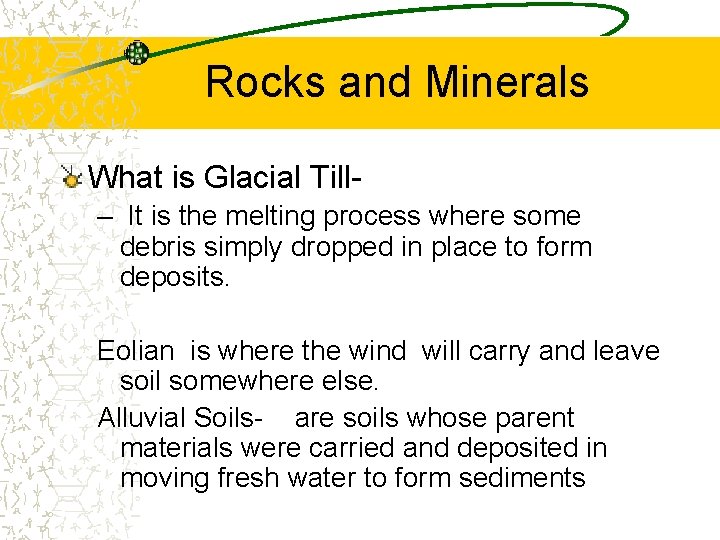 Rocks and Minerals

What is Glacial Till-

– It is the melting process where some debris simply dropped in place to form deposits.

Eolian is where the wind will carry and leave soil somewhere else.

Alluvial Soils- are soils whose parent materials were carried and deposited in moving fresh water to form sediments